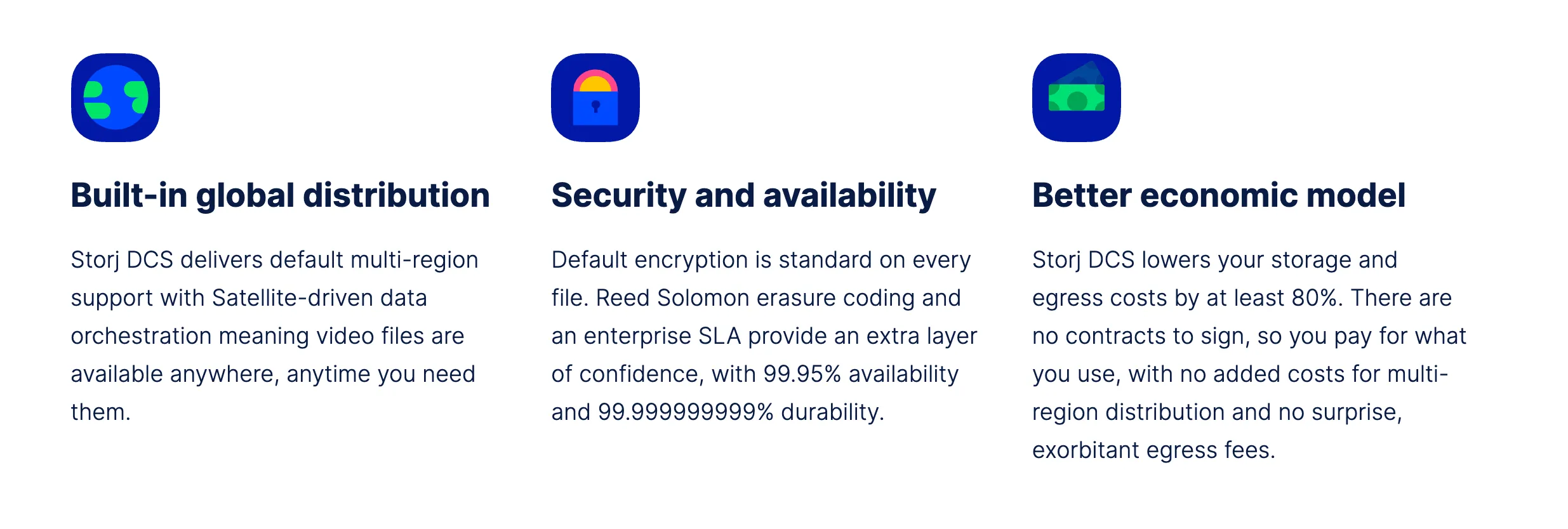 Built-in global distribution

Storj DCS delivers default multi-region support with Satellite-driven data orchestration meaning video files are available anywhere, anytime you need them.

Security and availability

Default encryption is standard on every file. Reed Solomon erasure coding and an enterprise SLA provide an extra layer of confidence, with 99.95% availability and 99.999999999% durability.

Better economic model

Storj DCS lowers your storage and egress costs by at least 80%. There are no contracts to sign, so you pay for what you use, with no added costs for multi-region distribution and no surprise, exorbitant egress fees.